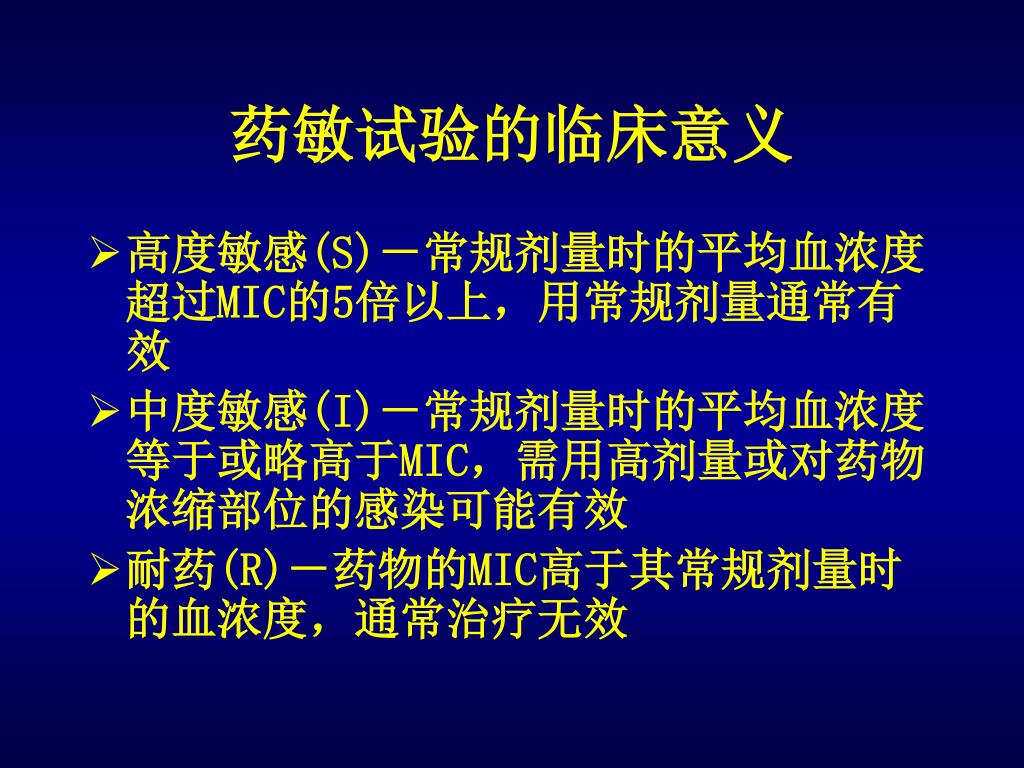 药敏试验的临床意义

➢高度敏感(S)－常规剂量时的平均血浓度超过MIC的5倍以上，用常规剂量通常有效

➢中度敏感(I)－常规剂量时的平均血浓度等于或略高于MIC，需用高剂量或对药物浓缩部位的感染可能有效

➢耐药(R)－药物的MIC高于其常规剂量时的血浓度，通常治疗无效